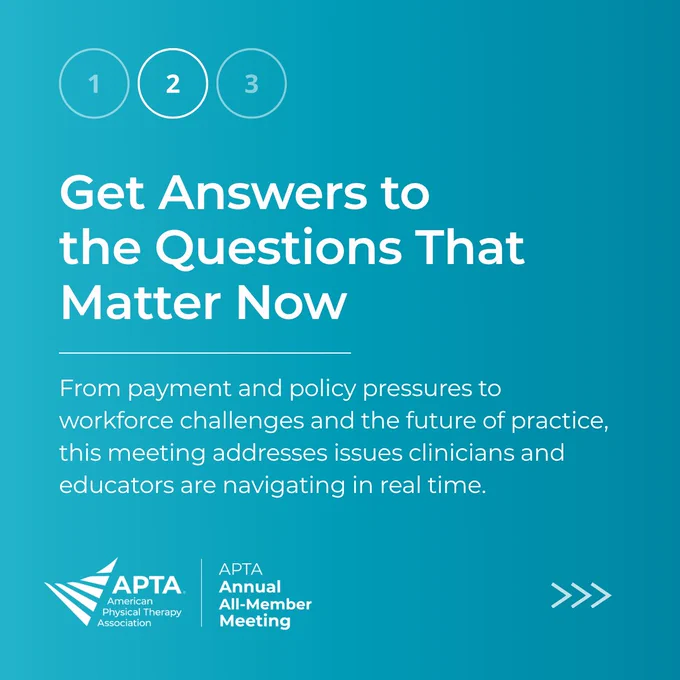 1 2 3

Get Answers to the Questions That Matter Now

From payment and policy pressures to workforce challenges and the future of practice, this meeting addresses issues clinicians and educators are navigating in real time.

APTA
American Physical Therapy Association

APTA
Annual
All-Member
Meeting

>>>